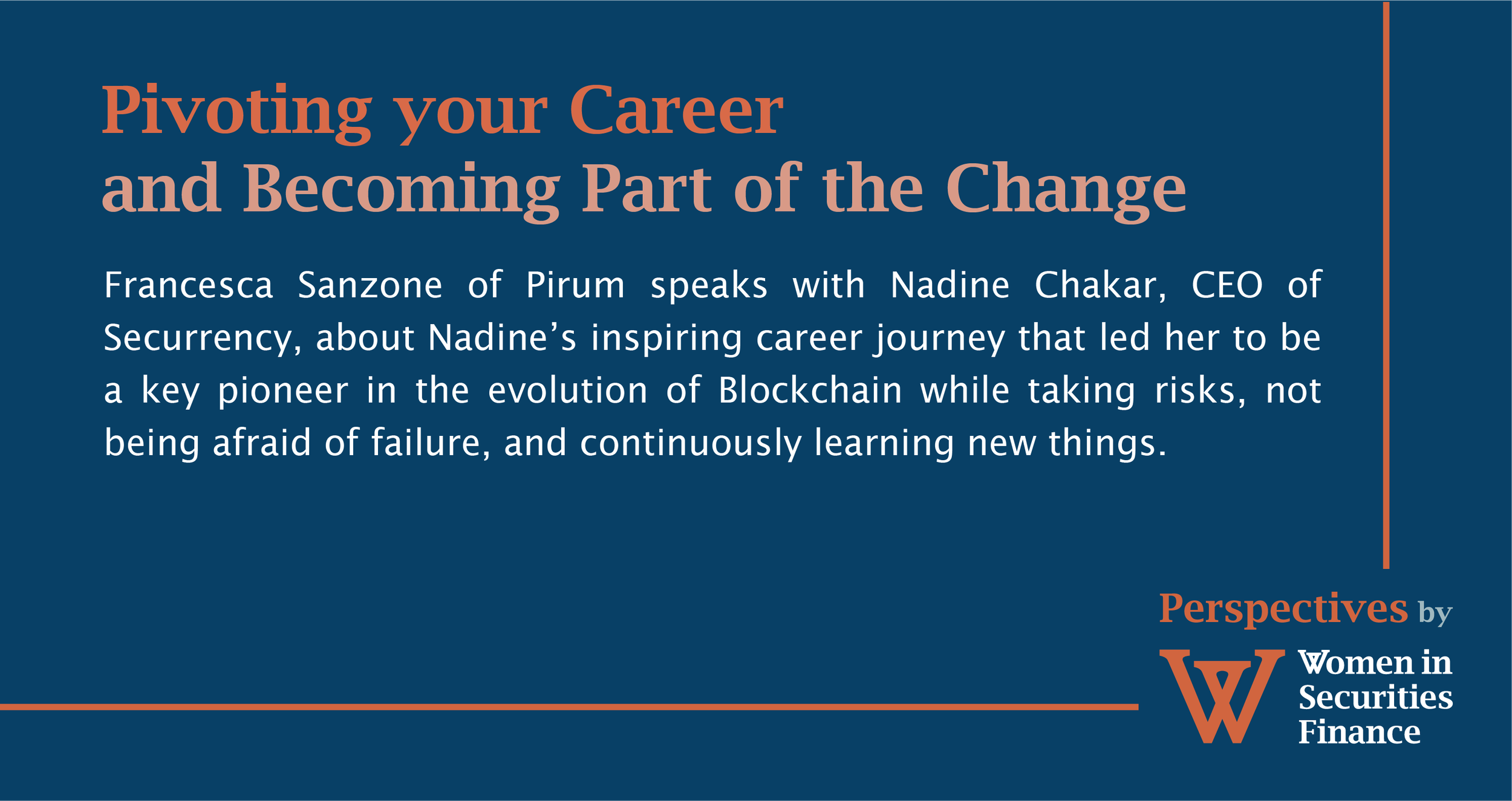 Pivoting your Career
and Becoming Part of the Change

Francesca Sanzone of Pirum speaks with Nadine Chakar, CEO of Securrency, about Nadine's inspiring career journey that led her to be a key pioneer in the evolution of Blockchain while taking risks, not being afraid of failure, and continuously learning new things.

Perspectives by

W

Women in
Securities
Finance